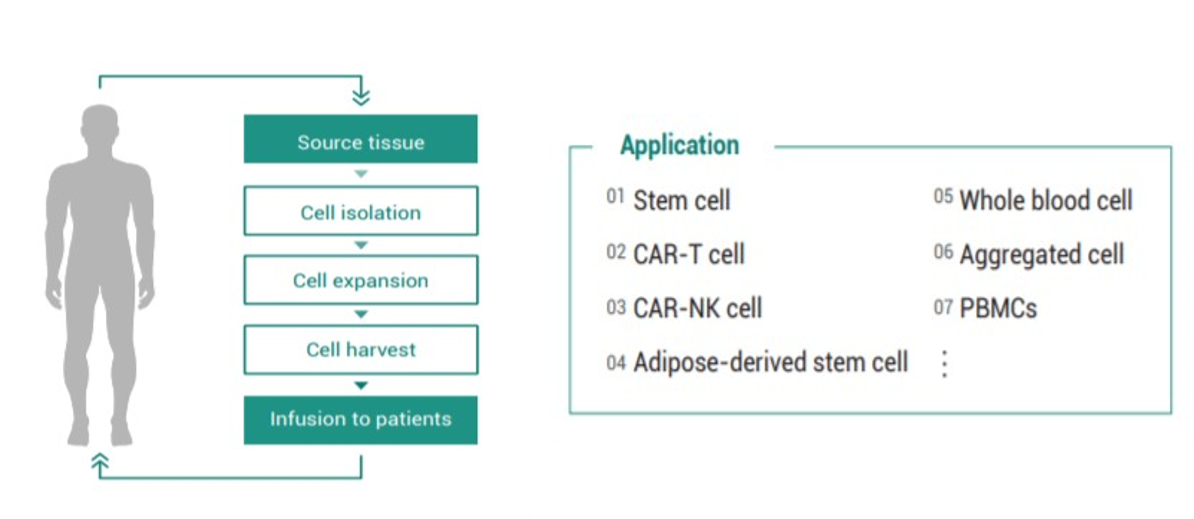 Source tissue

Cell isolation

Cell expansion

Cell harvest

Infusion to patients

Application

01 Stem cell

02 CAR-T cell

03 CAR-NK cell

04 Adipose-derived stem cell

05 Whole blood cell

06 Aggregated cell

07 PBMCs

⋮